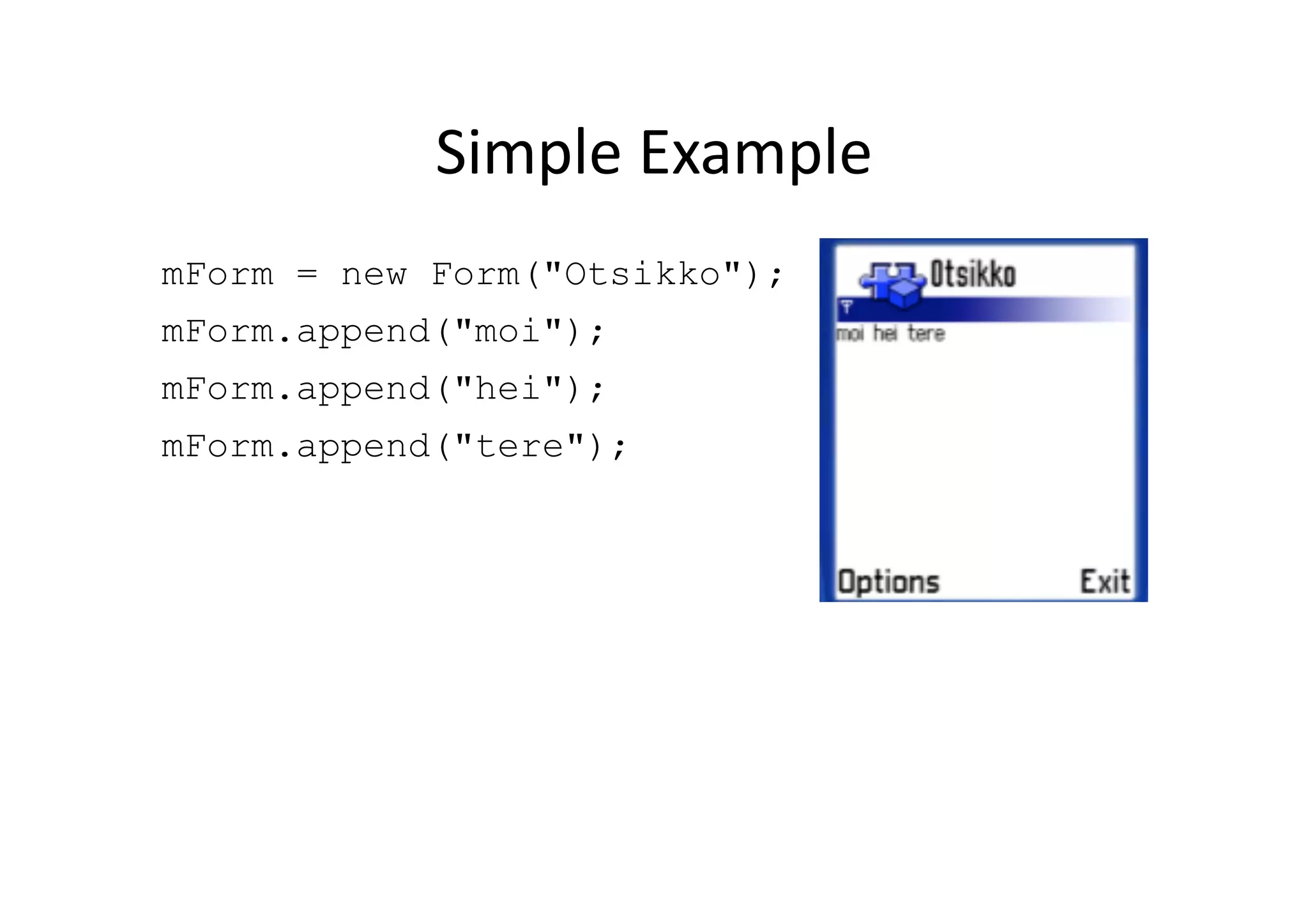 Simple Example

mForm = new Form("Otsikko");
mForm.append("moi");
mForm.append("hei");
mForm.append("tere");

Otsikko
moi hei tere
Options Exit